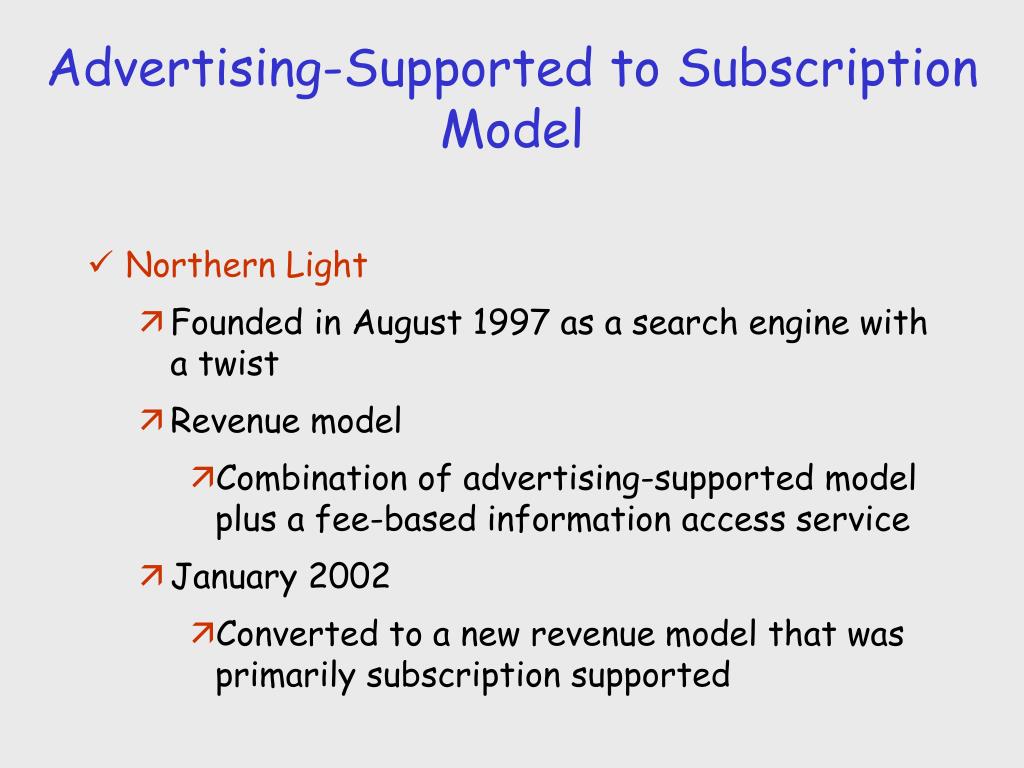 Advertising-Supported to Subscription Model

✓ Northern Light

↗ Founded in August 1997 as a search engine with a twist

↗ Revenue model

↗ Combination of advertising-supported model plus a fee-based information access service

↗ January 2002

↗ Converted to a new revenue model that was primarily subscription supported